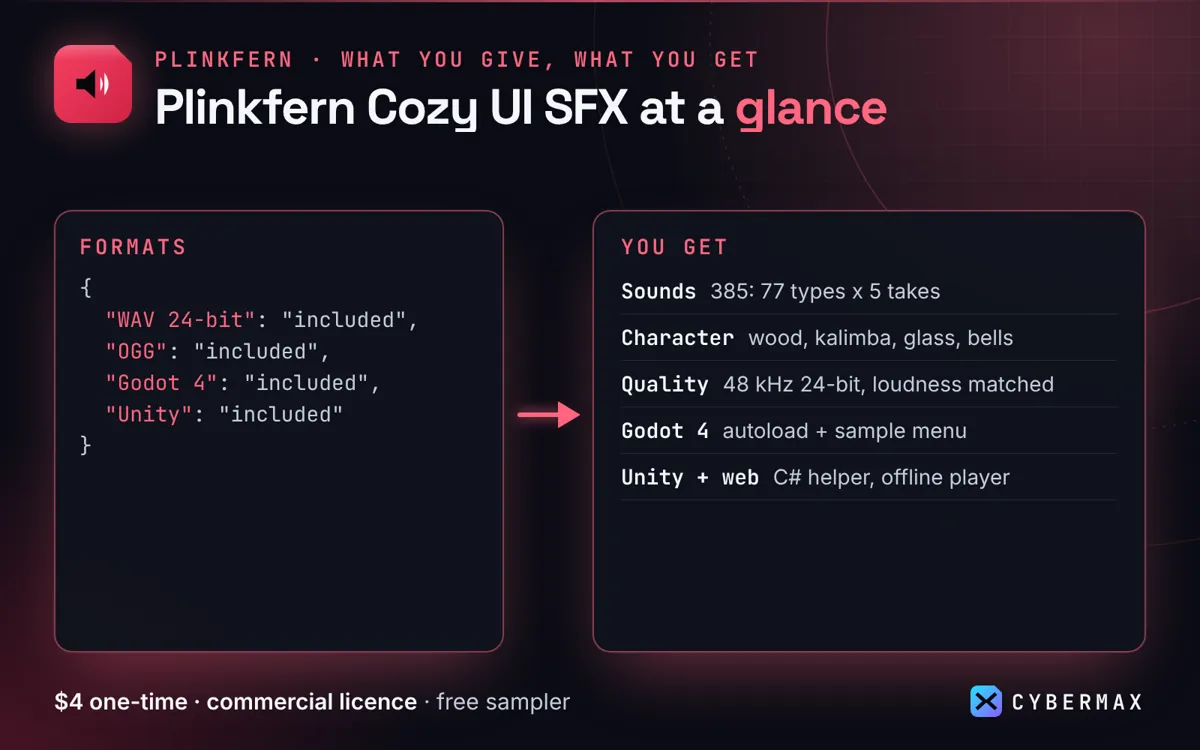 PLINKFERN · WHAT YOU GIVE, WHAT YOU GET

Plinkfern Cozy UI SFX at a glance

FORMATS

{
"WAV 24-bit": "included",
"OGG": "included",
"Godot 4": "included",
"Unity": "included"
}

YOU GET

Sounds 385: 77 types x 5 takes

Character wood, kalimba, glass, bells

Quality 48 kHz 24-bit, loudness matched

Godot 4 autoload + sample menu

Unity + web C# helper, offline player

$4 one-time · commercial licence · free sampler

CYBERMAX